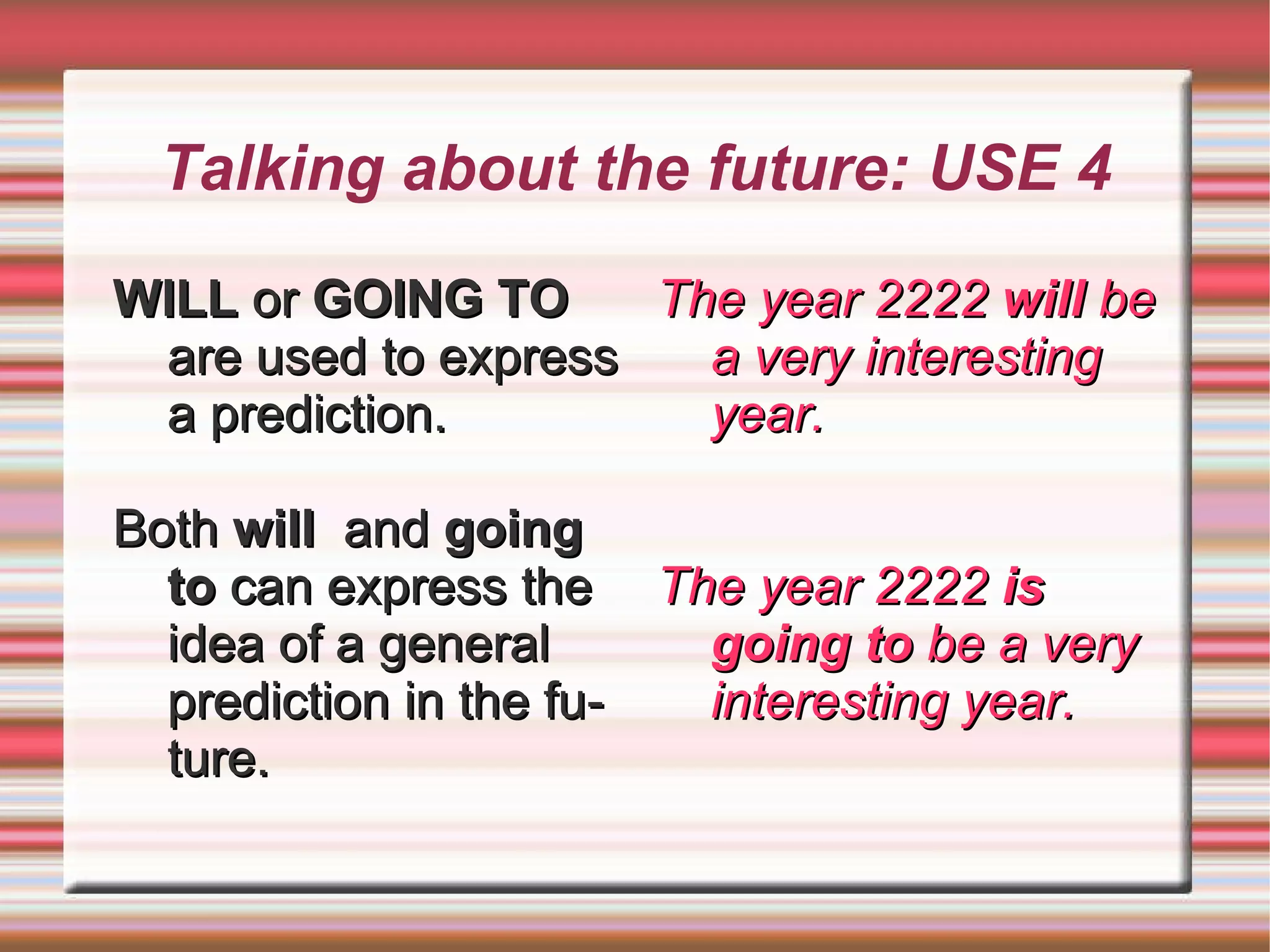 Talking about the future: USE 4

WILL or GOING TO are used to express a prediction.

Both will and going to can express the idea of a general prediction in the future.

The year 2222 will be a very interesting year.

The year 2222 is going to be a very interesting year.